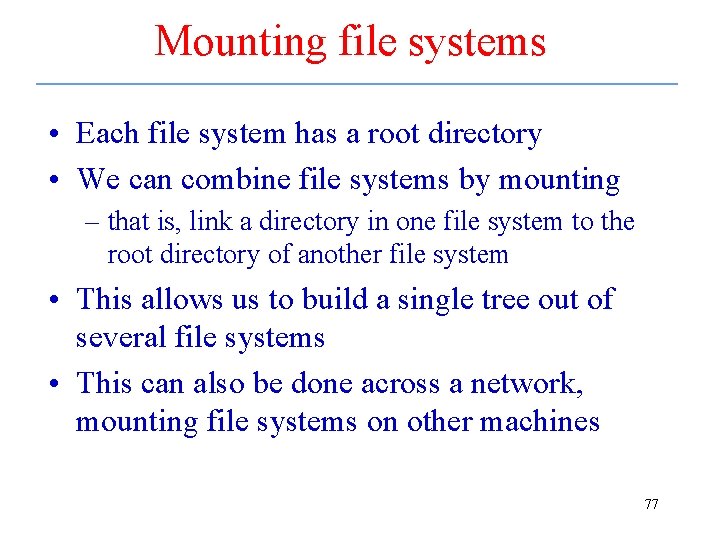 Mounting file systems

• Each file system has a root directory
• We can combine file systems by mounting
  – that is, link a directory in one file system to the root directory of another file system
• This allows us to build a single tree out of several file systems
• This can also be done across a network, mounting file systems on other machines

77